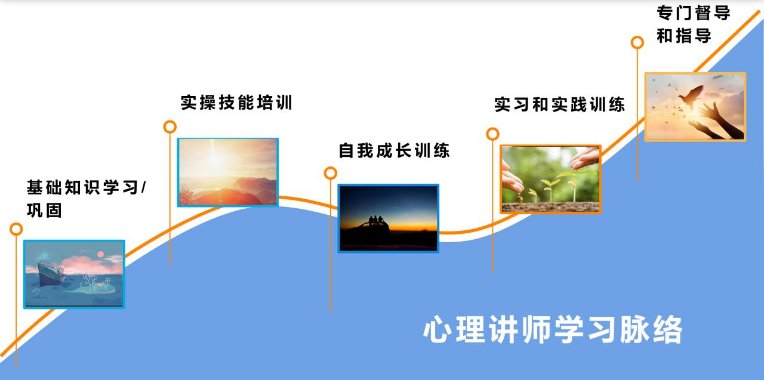 基础知识学习/巩固

实操技能培训

自我成长训练

实习和实践训练

专门督导和指导

心理讲师学习脉络